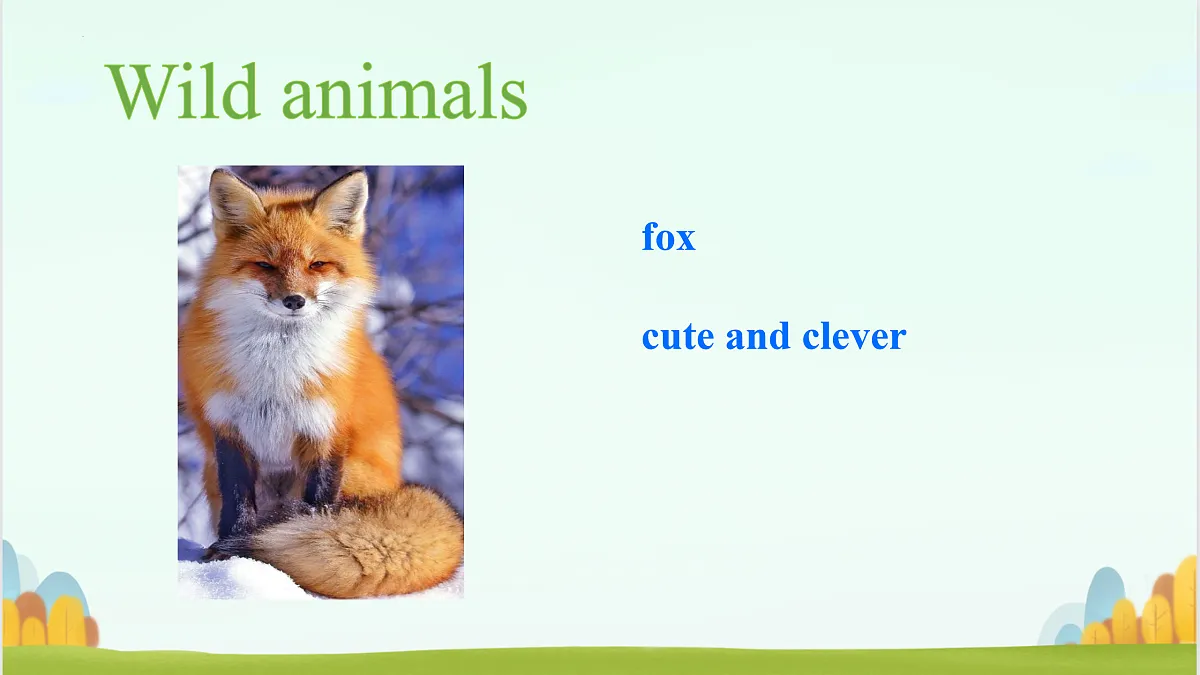 Wild animals

fox

cute and clever